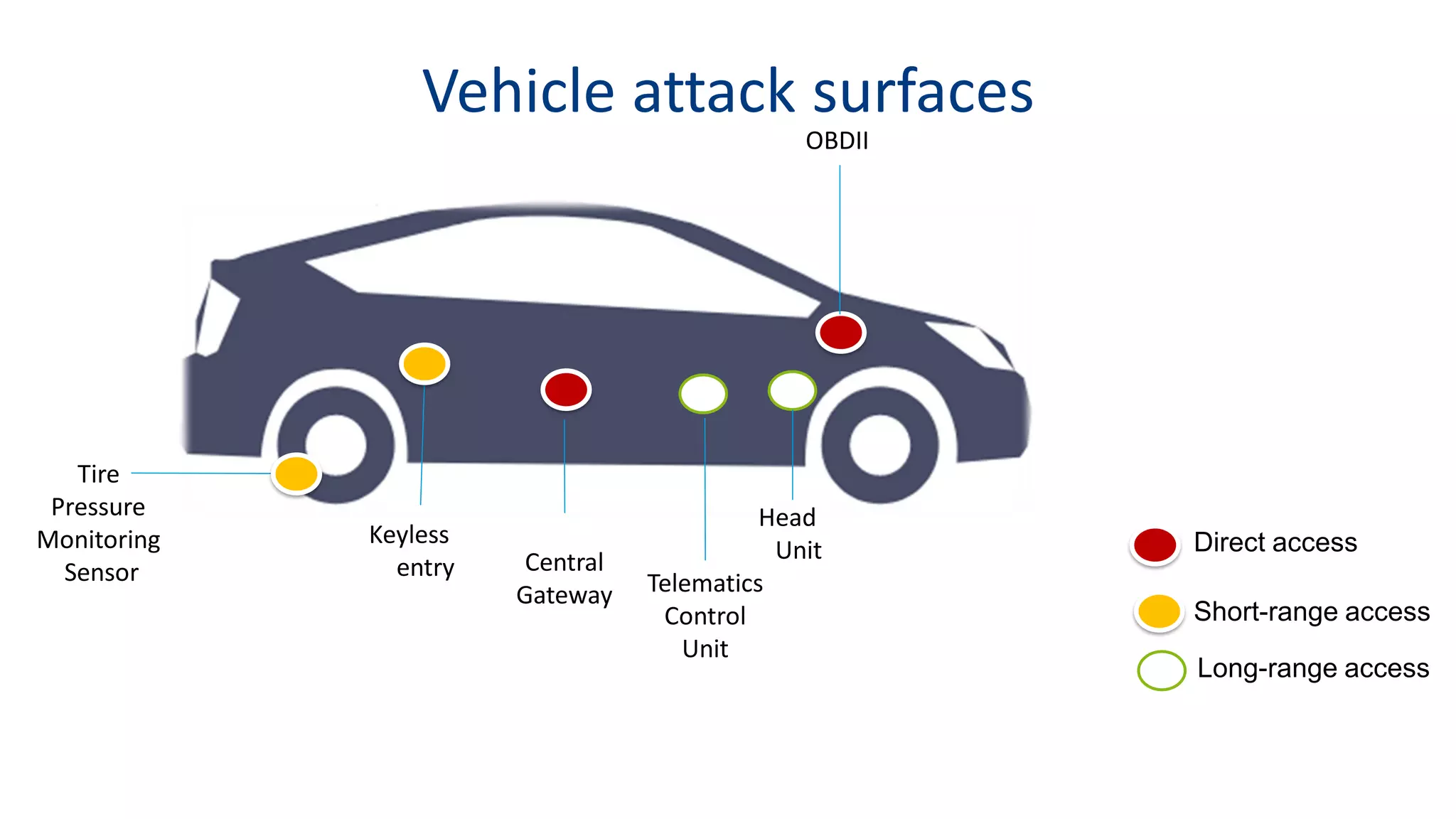 Vehicle attack surfaces

OBDII

Tire Pressure Monitoring Sensor

Keyless entry

Central Gateway

Telematics Control Unit

Head Unit

Direct access

Short-range access

Long-range access